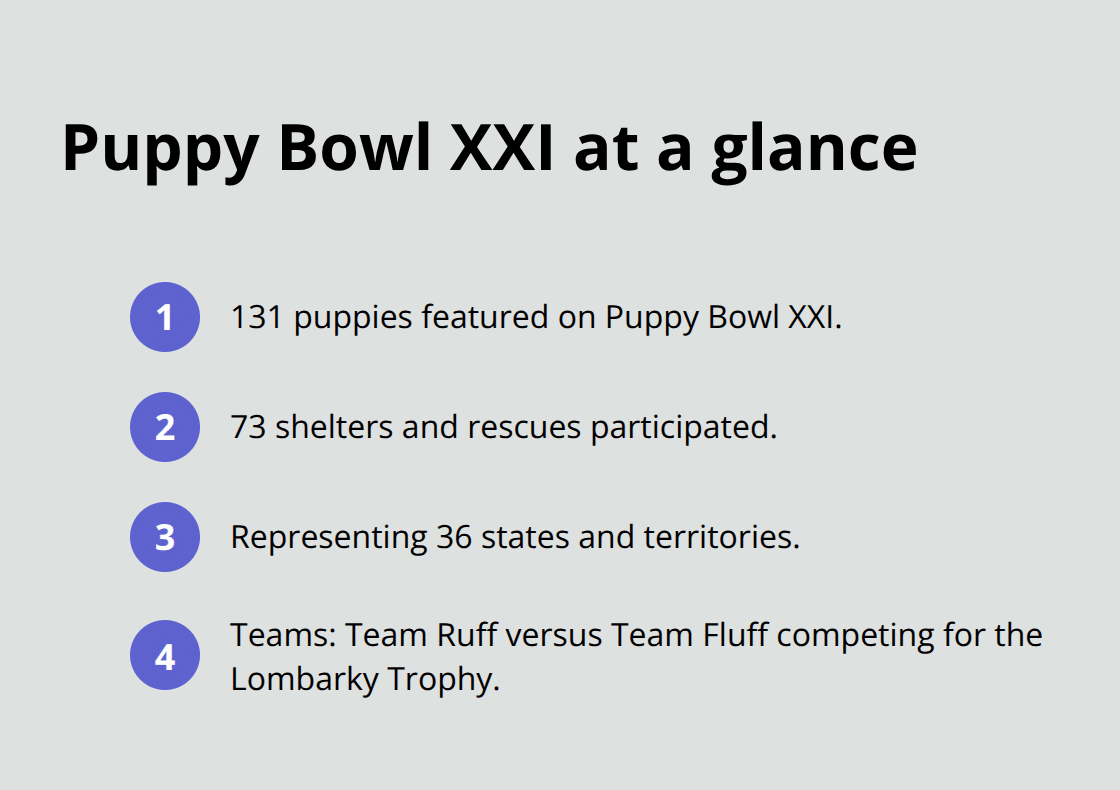 Puppy Bowl XXI at a glance

1 131 puppies featured on Puppy Bowl XXI.

2 73 shelters and rescues participated.

3 Representing 36 states and territories.

4 Teams: Team Ruff versus Team Fluff competing for the Lombarky Trophy.